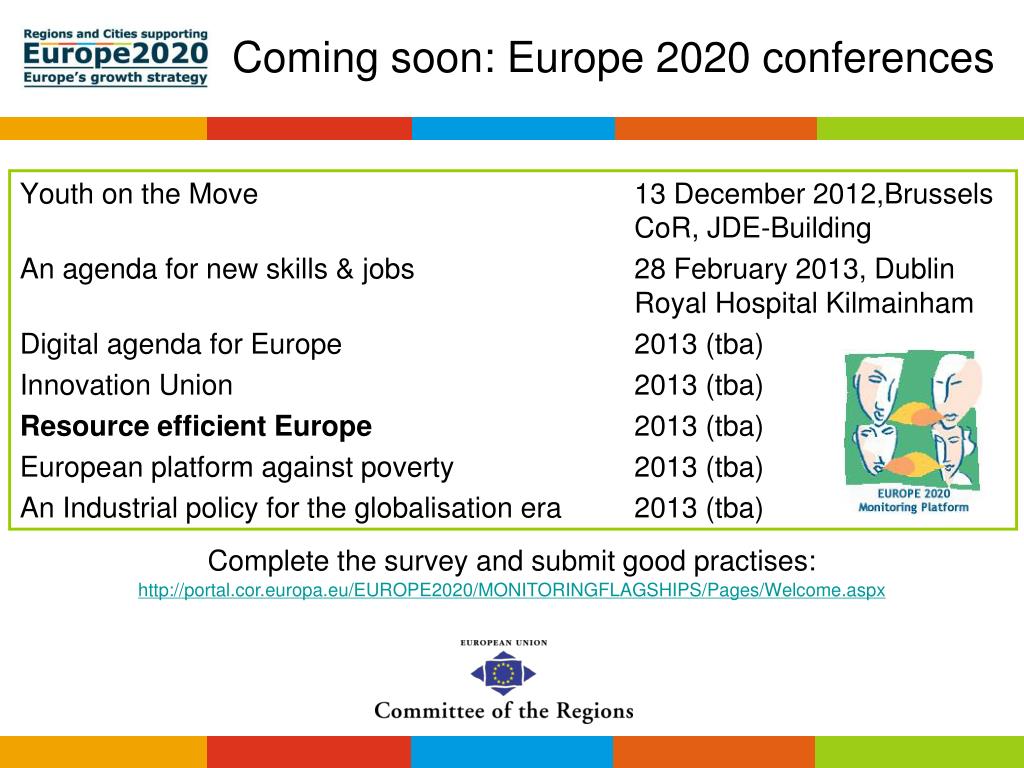 Regions and Cities supporting
Europe2020
Europe's growth strategy

Coming soon: Europe 2020 conferences

| | |
|---|---|
| Youth on the Move | 13 December 2012,Brussels CoR, JDE-Building |
| An agenda for new skills & jobs | 28 February 2013, Dublin Royal Hospital Kilmainham |
| Digital agenda for Europe | 2013 (tba) |
| Innovation Union | 2013 (tba) |
| **Resource efficient Europe** | 2013 (tba) |
| European platform against poverty | 2013 (tba) |
| An Industrial policy for the globalisation era | 2013 (tba) |

EUROPE 2020
Monitoring Platform

Complete the survey and submit good practises:
http://portal.cor.europa.eu/EUROPE2020/MONITORINGFLAGSHIPS/Pages/Welcome.aspx

EUROPEAN UNION
Committee of the Regions